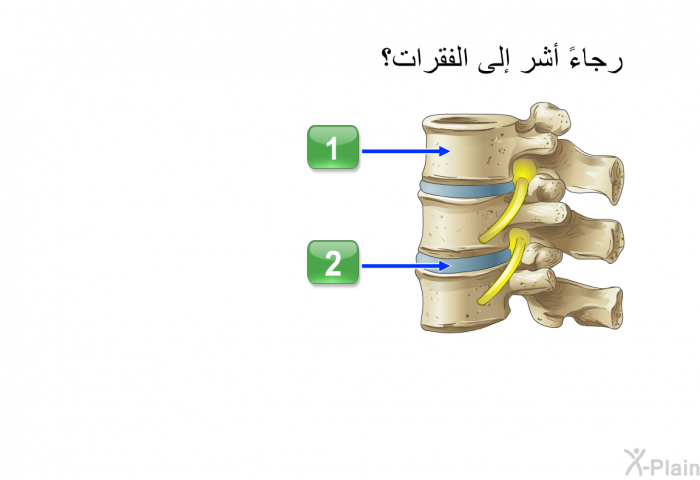 رجاءً أشر إلى الفقرات؟

1

2

X-Plain